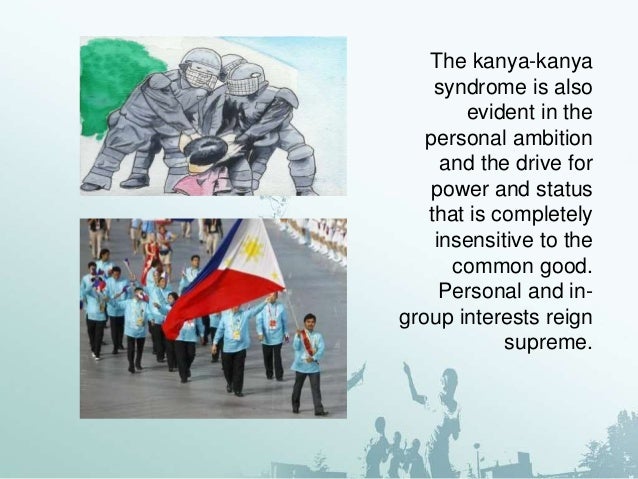 The kanya-kanya syndrome is also evident in the personal ambition and the drive for power and status that is completely insensitive to the common good. Personal and in-group interests reign supreme.